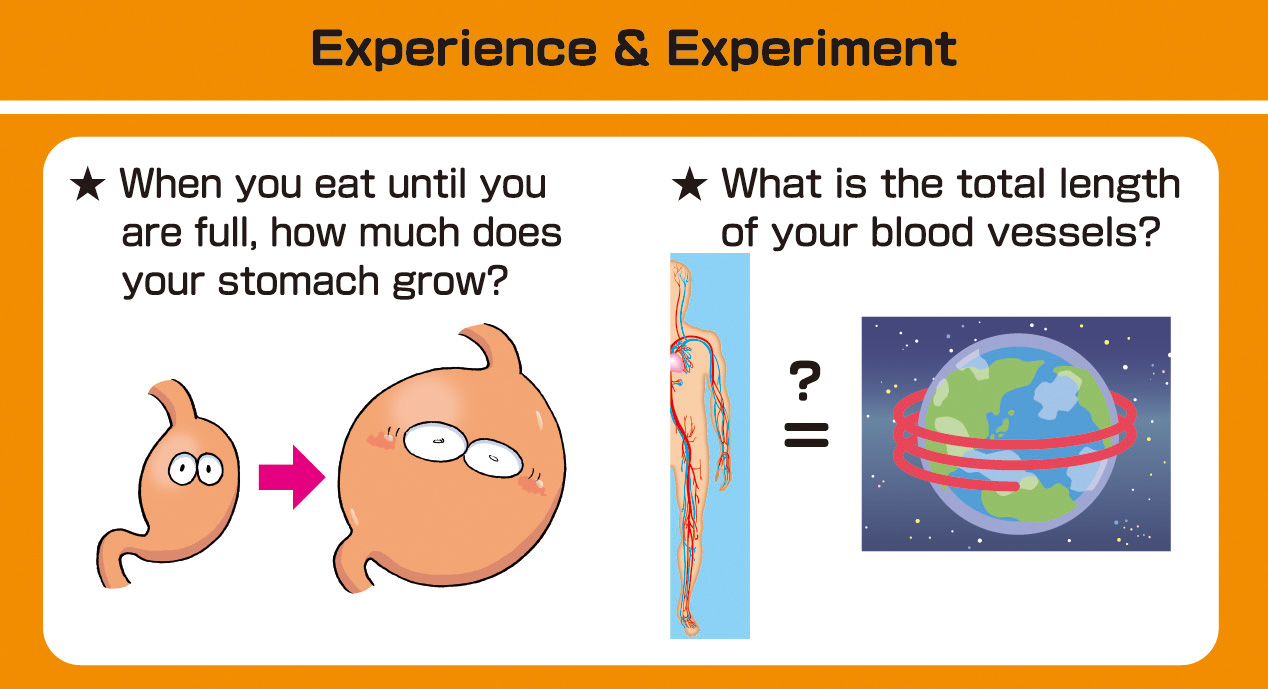 Experience & Experiment

★ When you eat until you are full, how much does your stomach grow?

★ What is the total length of your blood vessels?

?
=